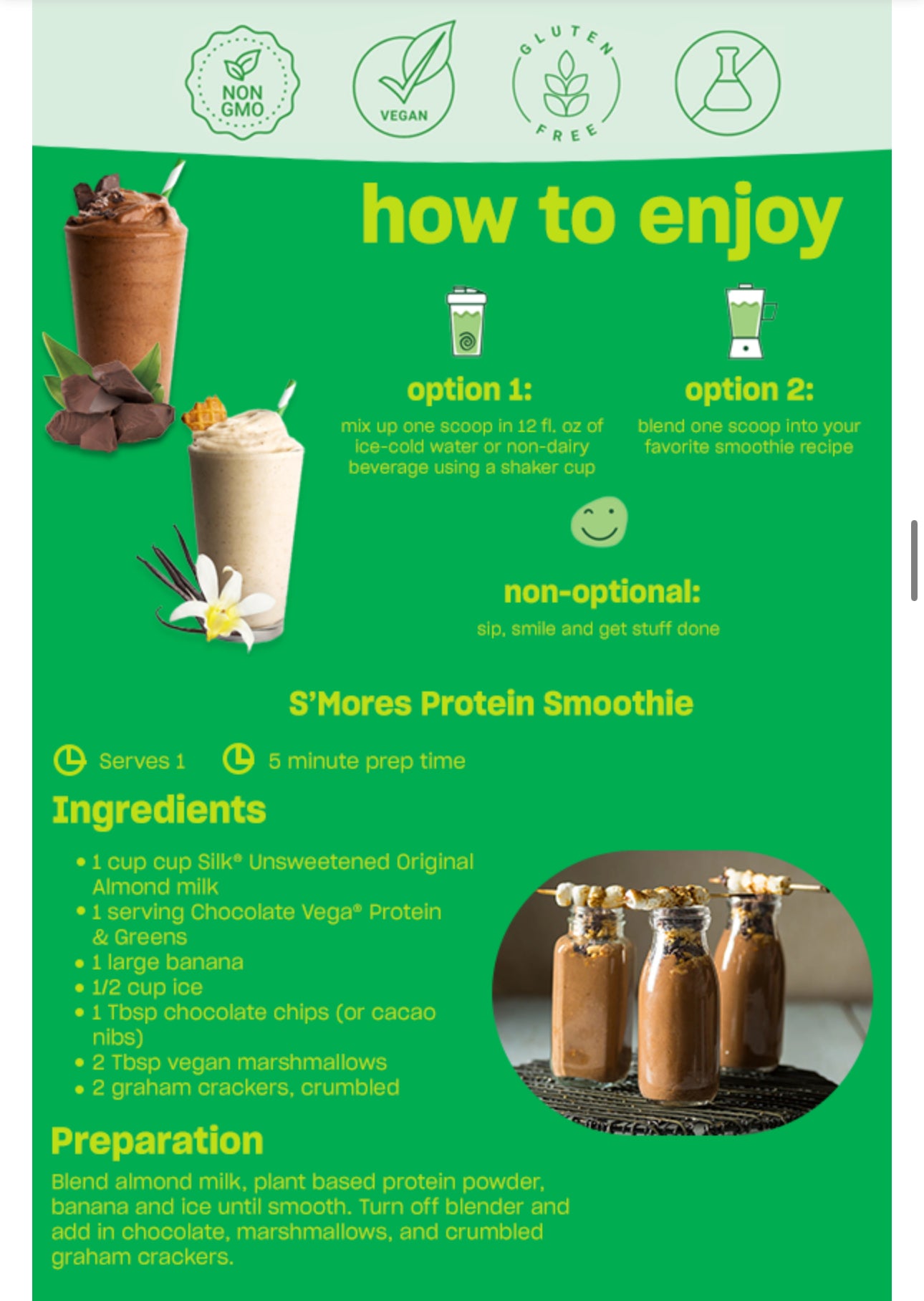 NON GMO

VEGAN

GLUTEN FREE

how to enjoy

option 1:
mix up one scoop in 12 fl. oz of ice-cold water or non-dairy beverage using a shaker cup

option 2:
blend one scoop into your favorite smoothie recipe

non-optional:
sip, smile and get stuff done

S'Mores Protein Smoothie

Serves 1 5 minute prep time

Ingredients

• 1 cup cup Silk® Unsweetened Original Almond milk
• 1 serving Chocolate Vega® Protein & Greens
• 1 large banana
• 1/2 cup ice
• 1 Tbsp chocolate chips (or cacao nibs)
• 2 Tbsp vegan marshmallows
• 2 graham crackers, crumbled

Preparation

Blend almond milk, plant based protein powder, banana and ice until smooth. Turn off blender and add in chocolate, marshmallows, and crumbled graham crackers.